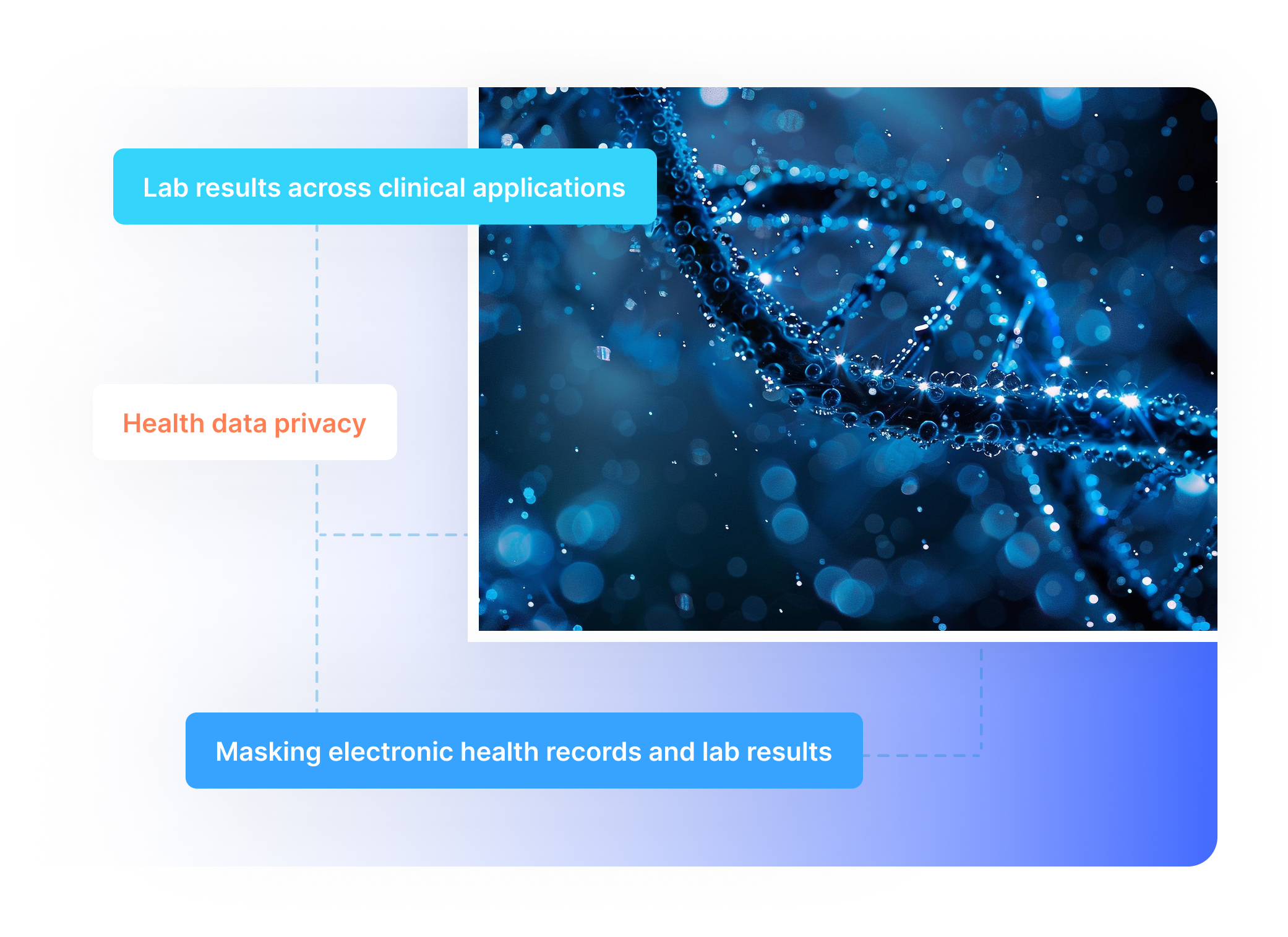 Lab results across clinical applications

Health data privacy

Masking electronic health records and lab results